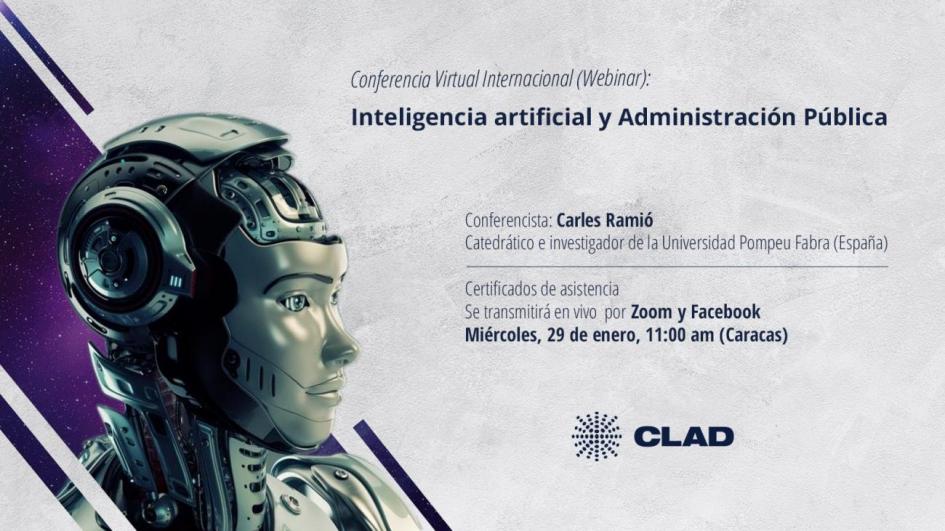 Conferencia Virtual Internacional (Webinar):
Inteligencia artificial y Administración Pública

Conferencista: Carles Ramió
Catedrático e investigador de la Universidad Pompeu Fabra (España)

Certificados de asistencia
Se transmitirá en vivo por Zoom y Facebook
Miércoles, 29 de enero, 11:00 am (Caracas)

CLAD